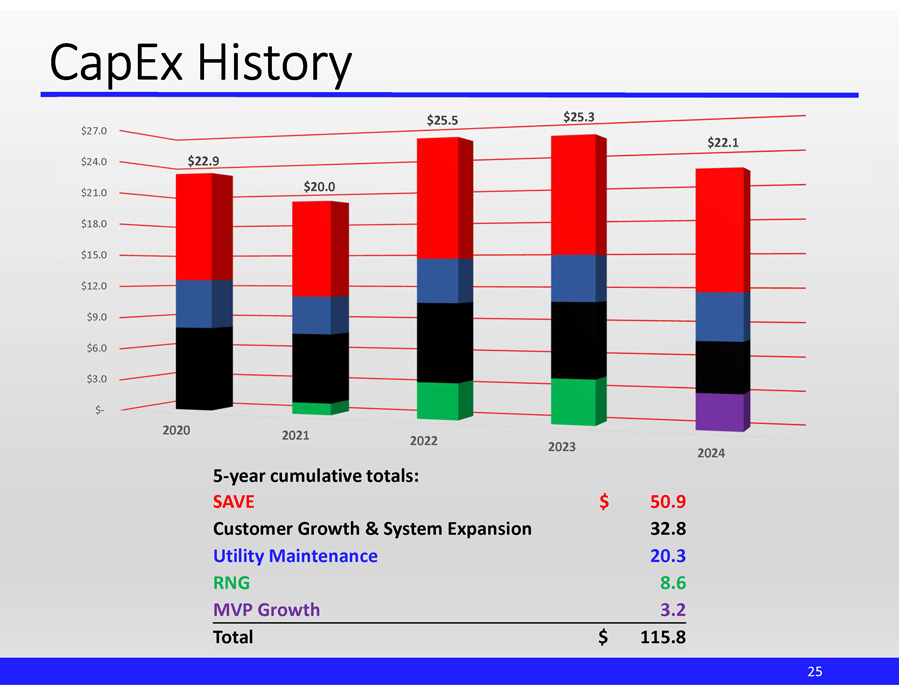 CapEx History

$27.0
$24.0
$21.0
$18.0
$15.0
$12.0
$9.0
$6.0
$3.0
$-

$22.9
$20.0
$25.5
$25.3
$22.1

2020
2021
2022
2023
2024

5-year cumulative totals:

| | |
|---|---|
| SAVE | $ 50.9 |
| Customer Growth & System Expansion | 32.8 |
| Utility Maintenance | 20.3 |
| RNG | 8.6 |
| MVP Growth | 3.2 |
| Total | $ 115.8 |

25